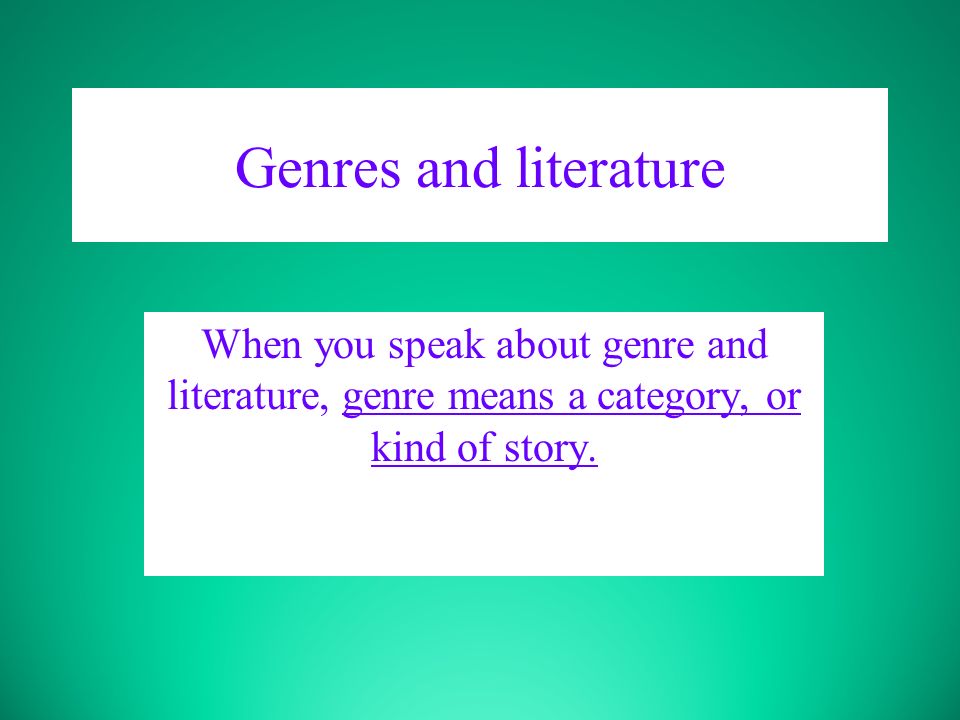 Genres and literature

When you speak about genre and literature, genre means a category, or kind of story.